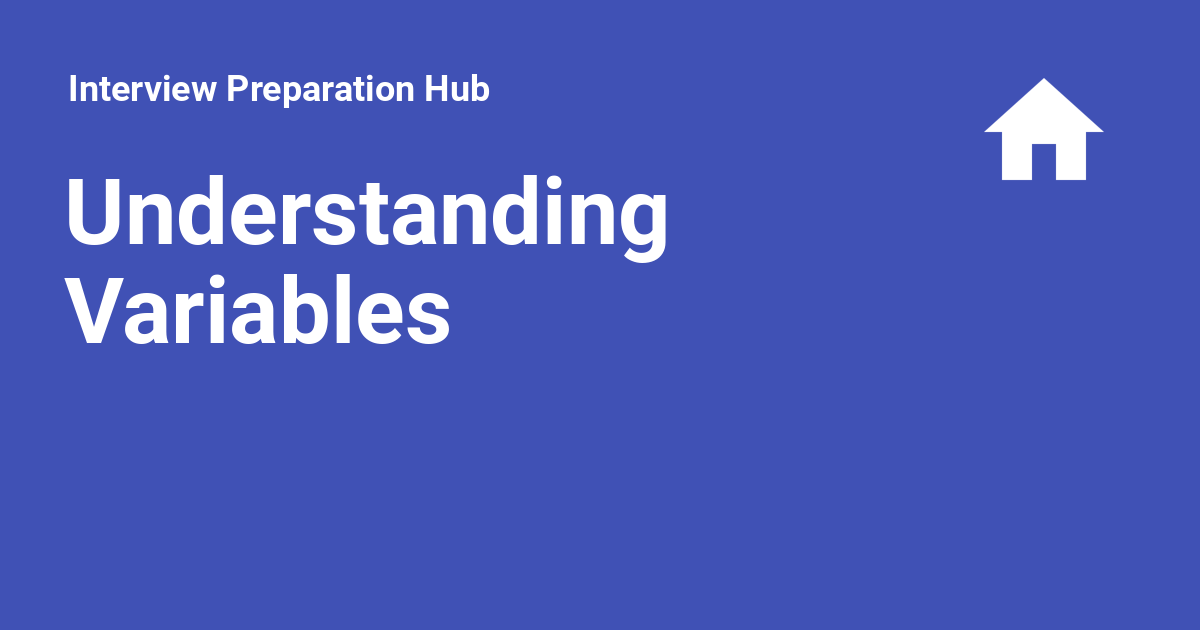 Interview Preparation Hub

Understanding Variables